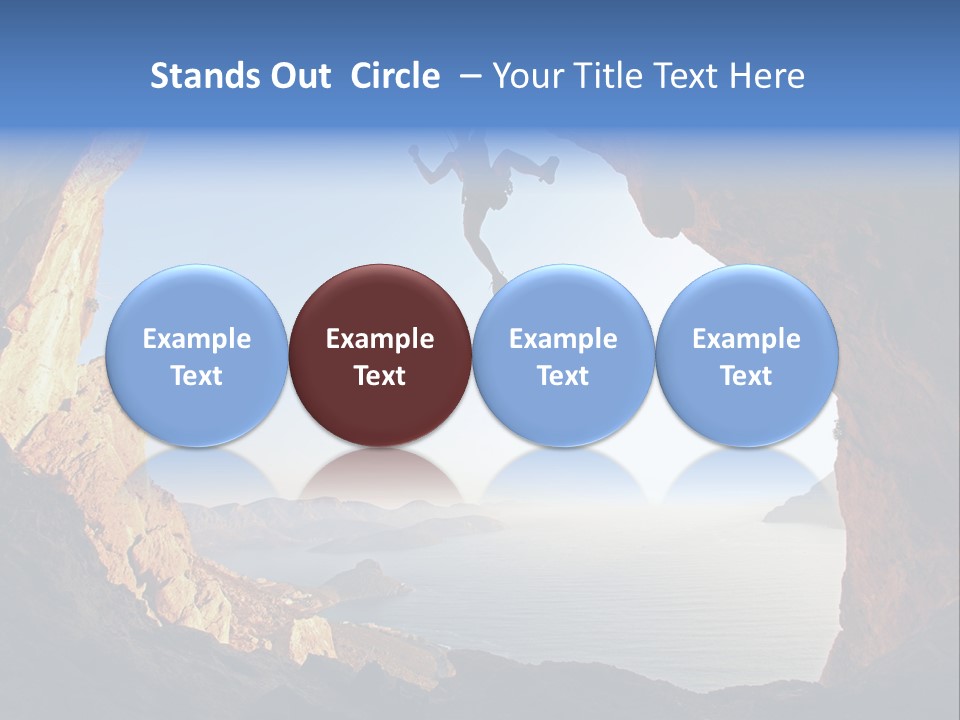 Stands Out Circle – Your Title Text Here

Example Text

Example Text

Example Text

Example Text